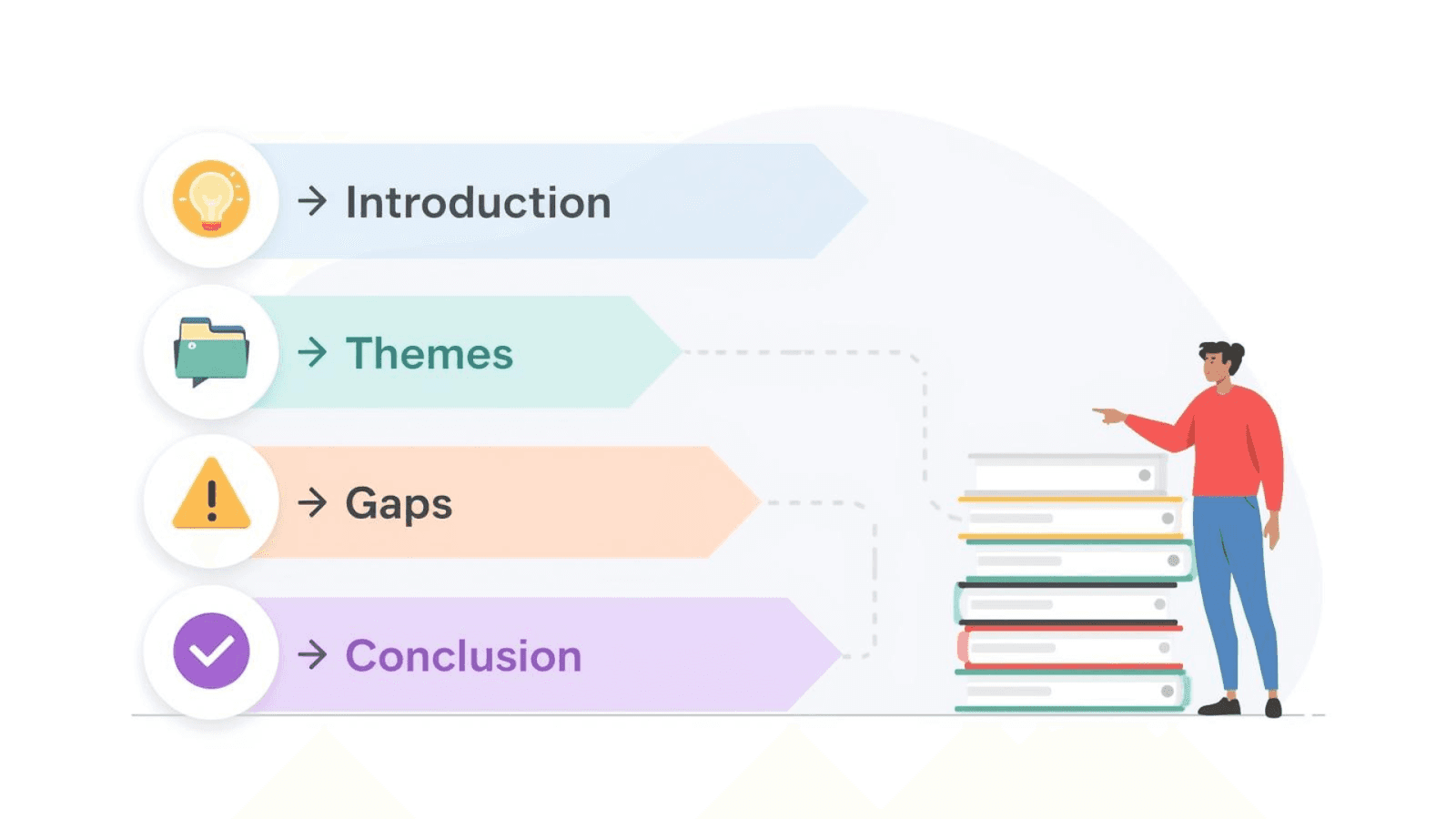 → Introduction

→ Themes

→ Gaps

→ Conclusion